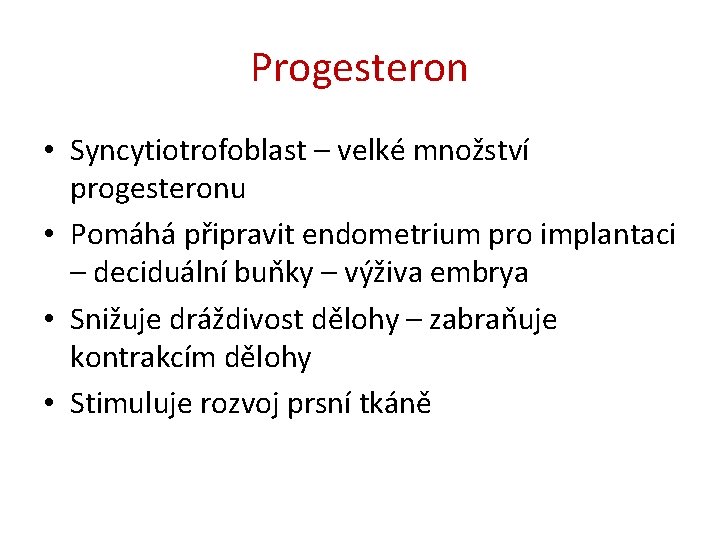 Progesteron

• Syncytiotrofoblast – velké množství progesteronu
• Pomáhá připravit endometrium pro implantaci – deciduální buňky – výživa embrya
• Snižuje dráždivost dělohy – zabraňuje kontrakcím dělohy
• Stimuluje rozvoj prsní tkáně